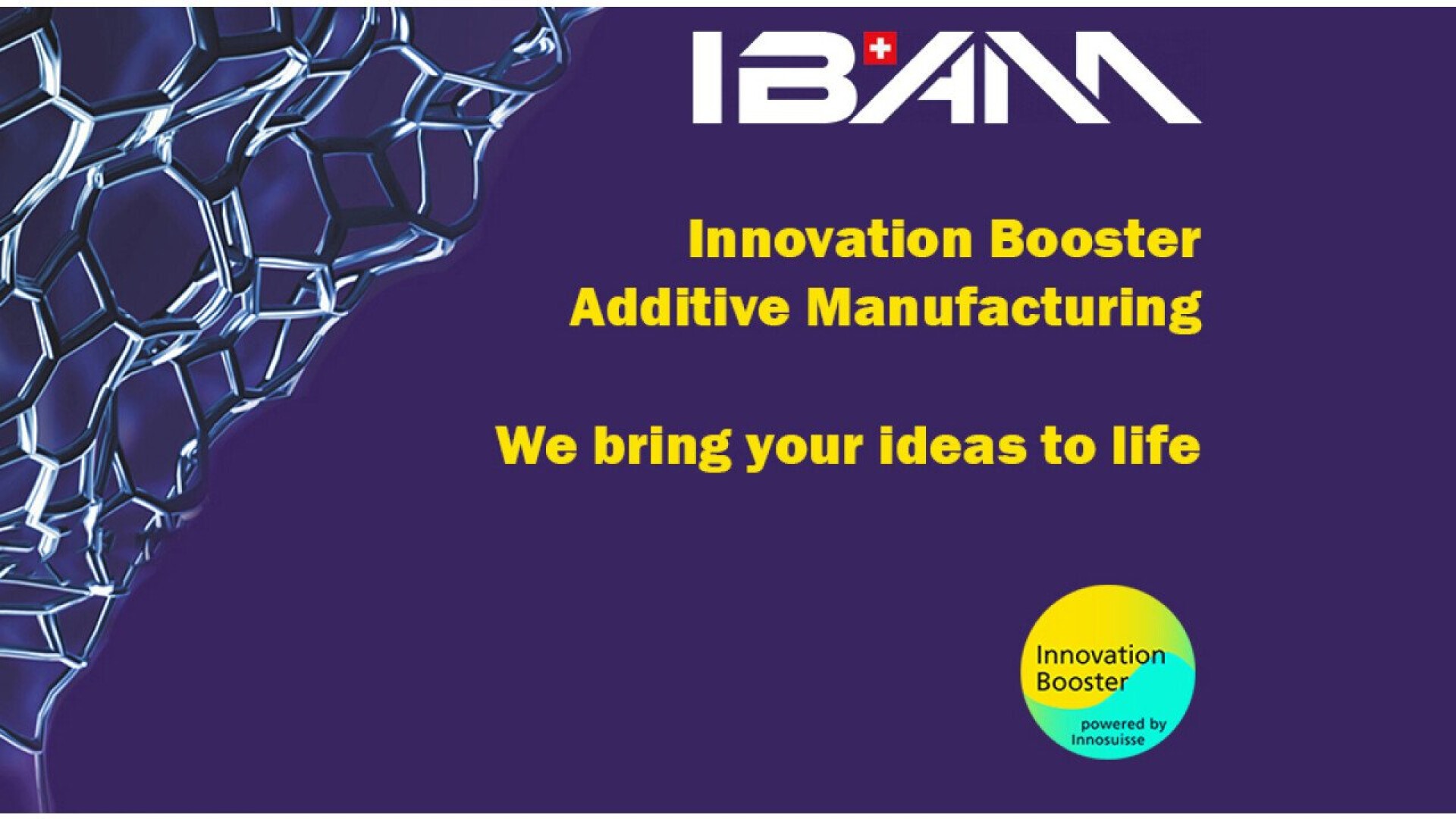 IBAM

Innovation Booster
Additive Manufacturing

We bring your ideas to life

Innovation Booster
powered by Innosuisse